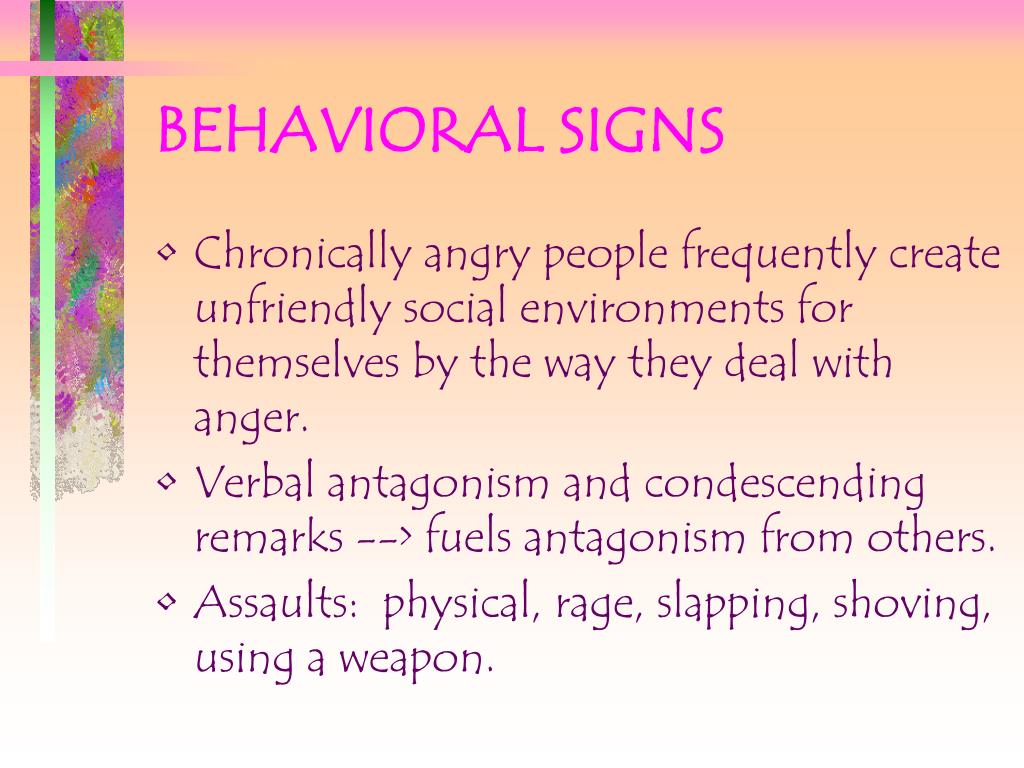 BEHAVIORAL SIGNS

• Chronically angry people frequently create unfriendly social environments for themselves by the way they deal with anger.
• Verbal antagonism and condescending remarks --> fuels antagonism from others.
• Assaults: physical, rage, slapping, shoving, using a weapon.